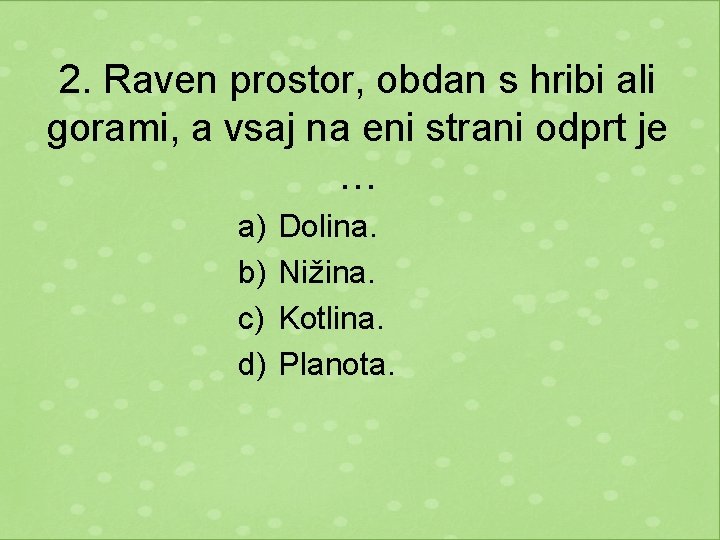 2. Raven prostor, obdan s hribi ali gorami, a vsaj na eni strani odprt je …

a) Dolina.
b) Nižina.
c) Kotlina.
d) Planota.